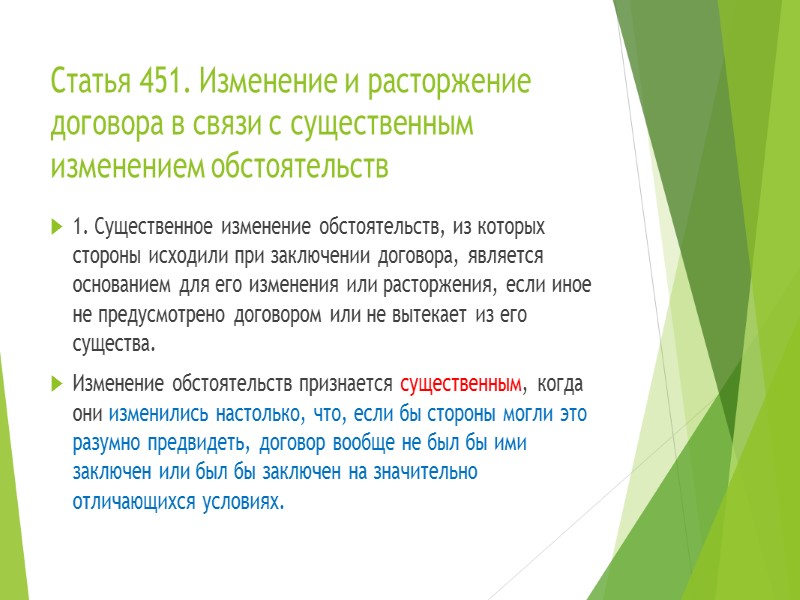 Статья 451. Изменение и расторжение договора в связи с существенным изменением обстоятельств

1. Существенное изменение обстоятельств, из которых стороны исходили при заключении договора, является основанием для его изменения или расторжения, если иное не предусмотрено договором или не вытекает из его существа.

Изменение обстоятельств признается существенным, когда они изменились настолько, что, если бы стороны могли это разумно предвидеть, договор вообще не был бы ими заключен или был бы заключен на значительно отличающихся условиях.